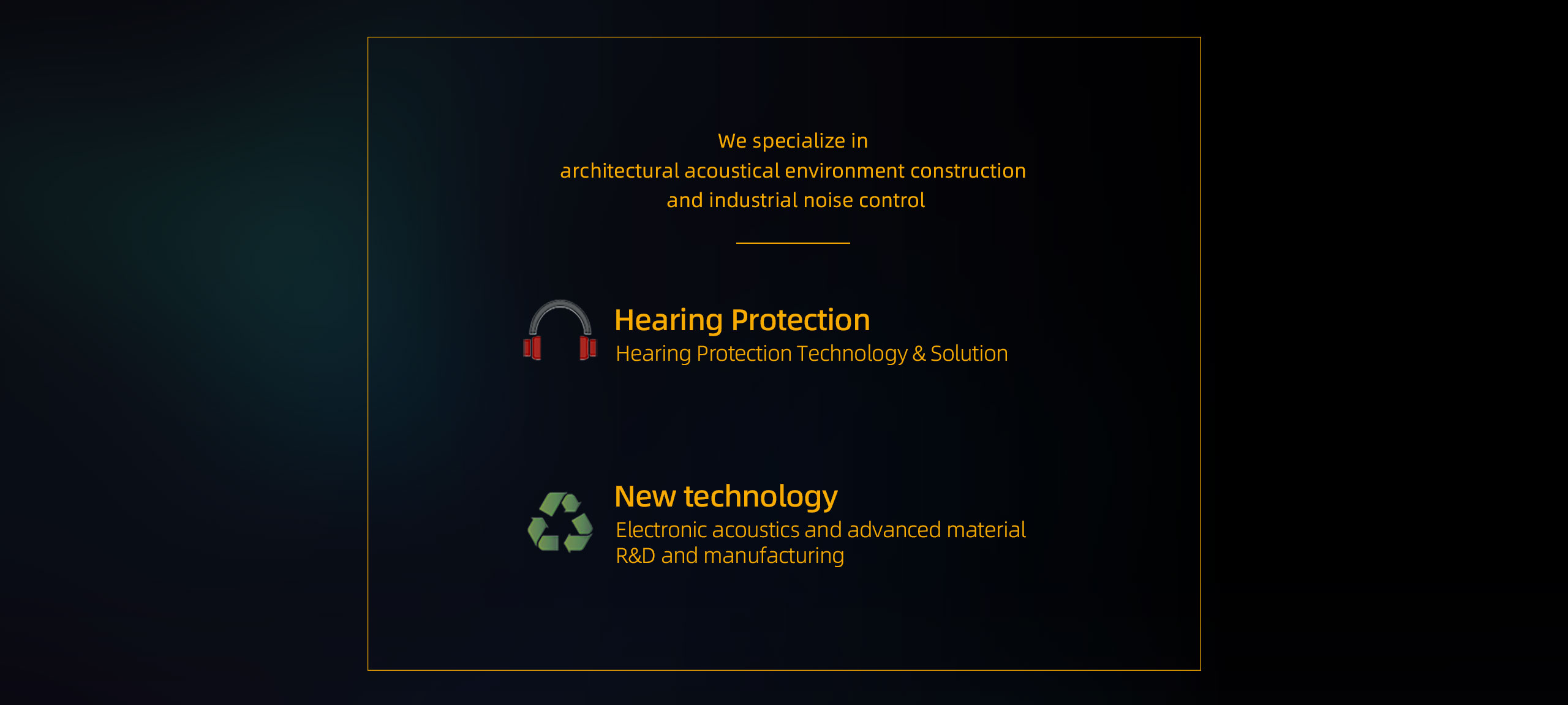 We specialize in
architectural acoustical environment construction
and industrial noise control

Hearing Protection
Hearing Protection Technology & Solution

New technology
Electronic acoustics and advanced material
R&D and manufacturing